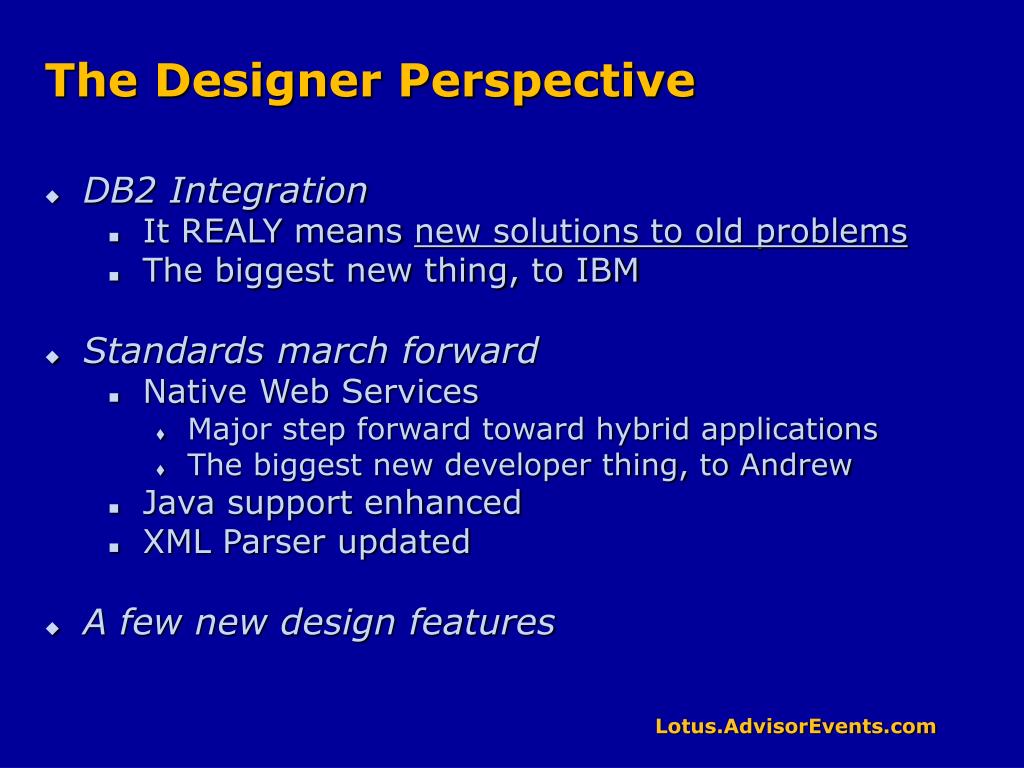 The Designer Perspective

DB2 Integration

It REALY means new solutions to old problems

The biggest new thing, to IBM

Standards march forward

Native Web Services

Major step forward toward hybrid applications

The biggest new developer thing, to Andrew

Java support enhanced

XML Parser updated

A few new design features

Lotus.AdvisorEvents.com